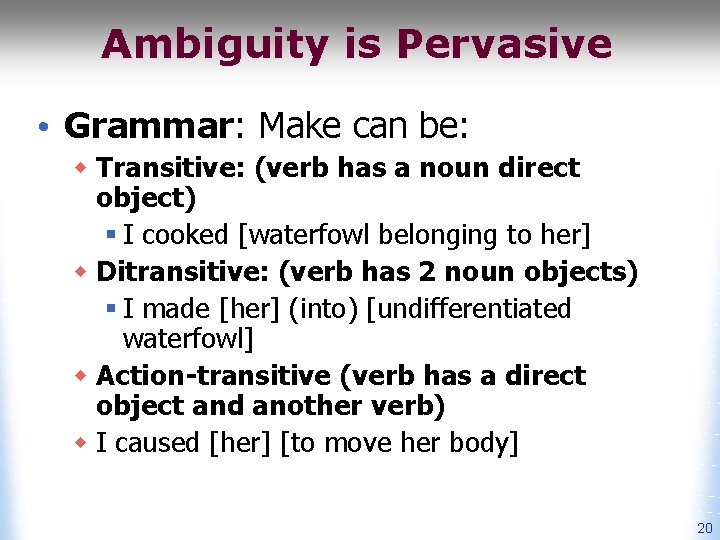 Ambiguity is Pervasive

• Grammar: Make can be:
  ◆ Transitive: (verb has a noun direct object)
    ▪ I cooked [waterfowl belonging to her]
  ◆ Ditransitive: (verb has 2 noun objects)
    ▪ I made [her] (into) [undifferentiated waterfowl]
  ◆ Action-transitive (verb has a direct object and another verb)
  ◆ I caused [her] [to move her body]

20